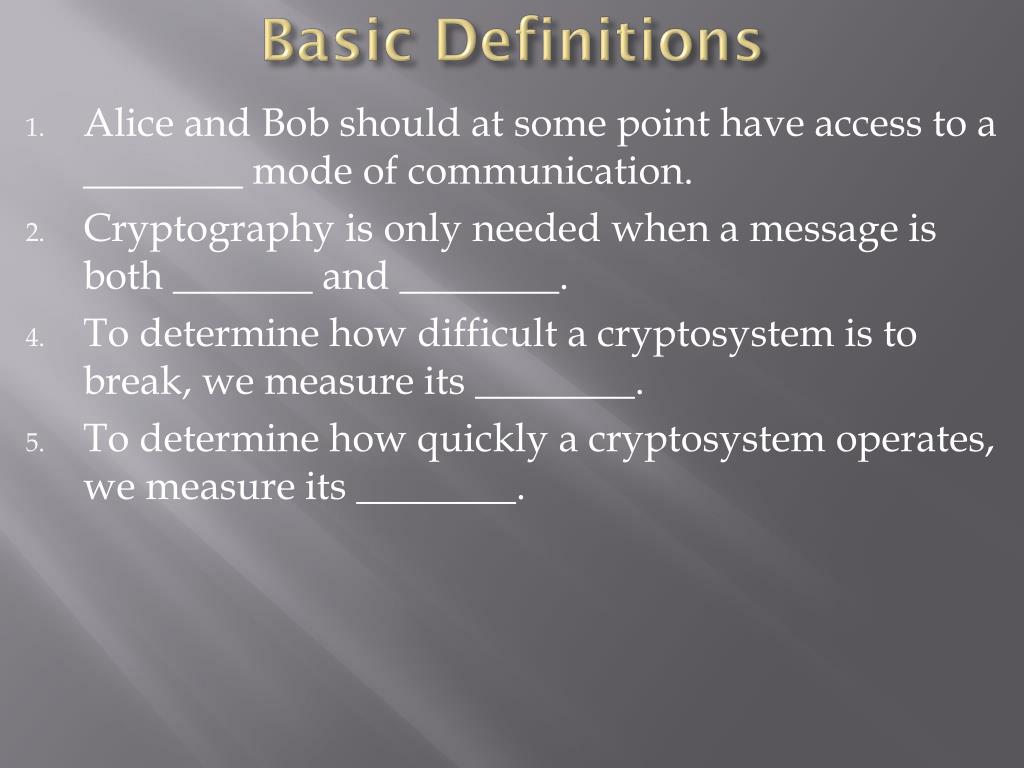 Basic Definitions

1. Alice and Bob should at some point have access to a ________ mode of communication.
2. Cryptography is only needed when a message is both _______ and ________.
4. To determine how difficult a cryptosystem is to break, we measure its ________.
5. To determine how quickly a cryptosystem operates, we measure its ________.